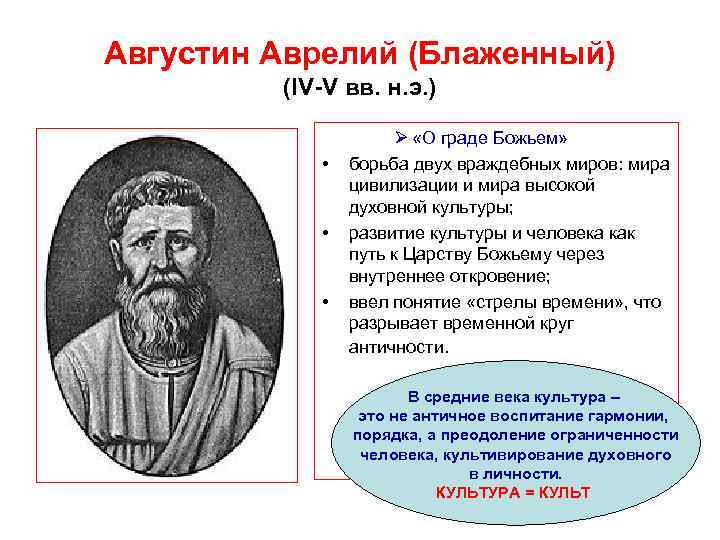 Августин Аврелий (Блаженный)
(IV-V вв. н.э.)

➢ «О граде Божьем»

• борьба двух враждебных миров: мира цивилизации и мира высокой духовной культуры;
• развитие культуры и человека как путь к Царству Божьему через внутреннее откровение;
• ввел понятие «стрелы времени», что разрывает временной круг античности.

В средние века культура – это не античное воспитание гармонии, порядка, а преодоление ограниченности человека, культивирование духовного в личности.
КУЛЬТУРА = КУЛЬТ